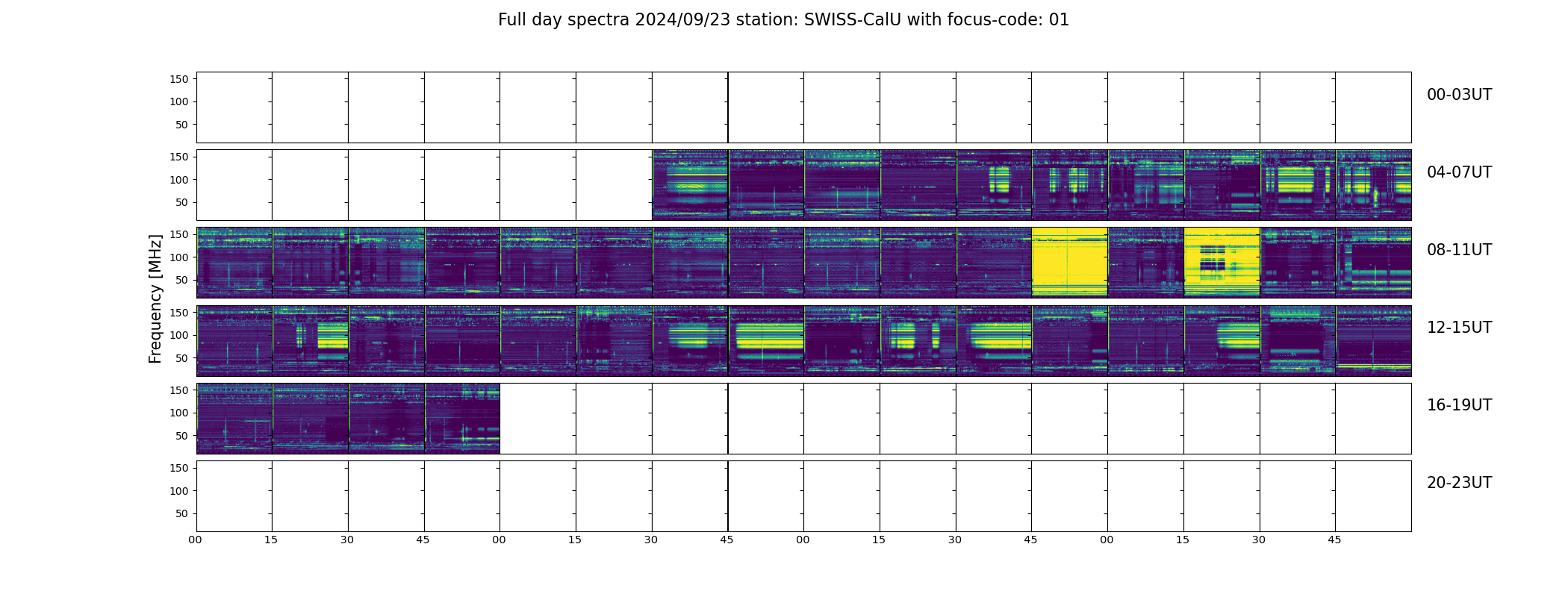 Full day spectra 2024/09/23 station: SWISS-CalU with focus-code: 01

Frequency [MHz]

150
100
50
00-03UT

150
100
50
04-07UT

150
100
50
08-11UT

150
100
50
12-15UT

150
100
50
16-19UT

150
100
50
20-23UT

00 15 30 45 00 15 30 45 00 15 30 45 00 15 30 45